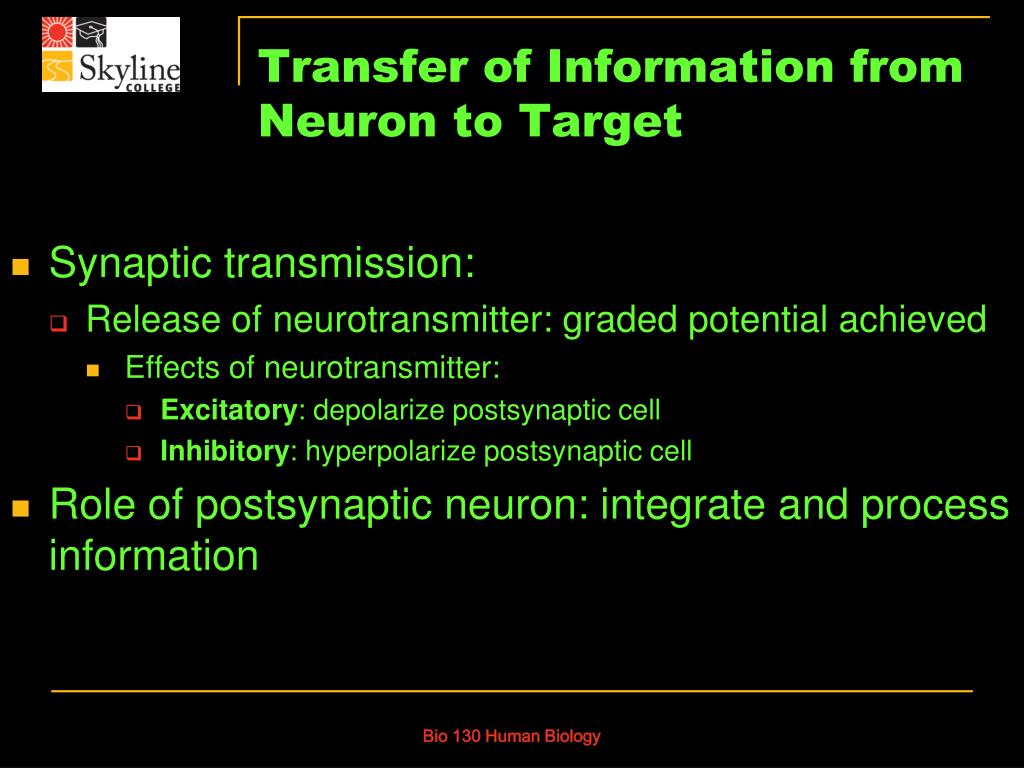 Skyline COLLEGE

Transfer of Information from Neuron to Target

Synaptic transmission:
Release of neurotransmitter: graded potential achieved
Effects of neurotransmitter:
Excitatory: depolarize postsynaptic cell
Inhibitory: hyperpolarize postsynaptic cell

Role of postsynaptic neuron: integrate and process information

Bio 130 Human Biology